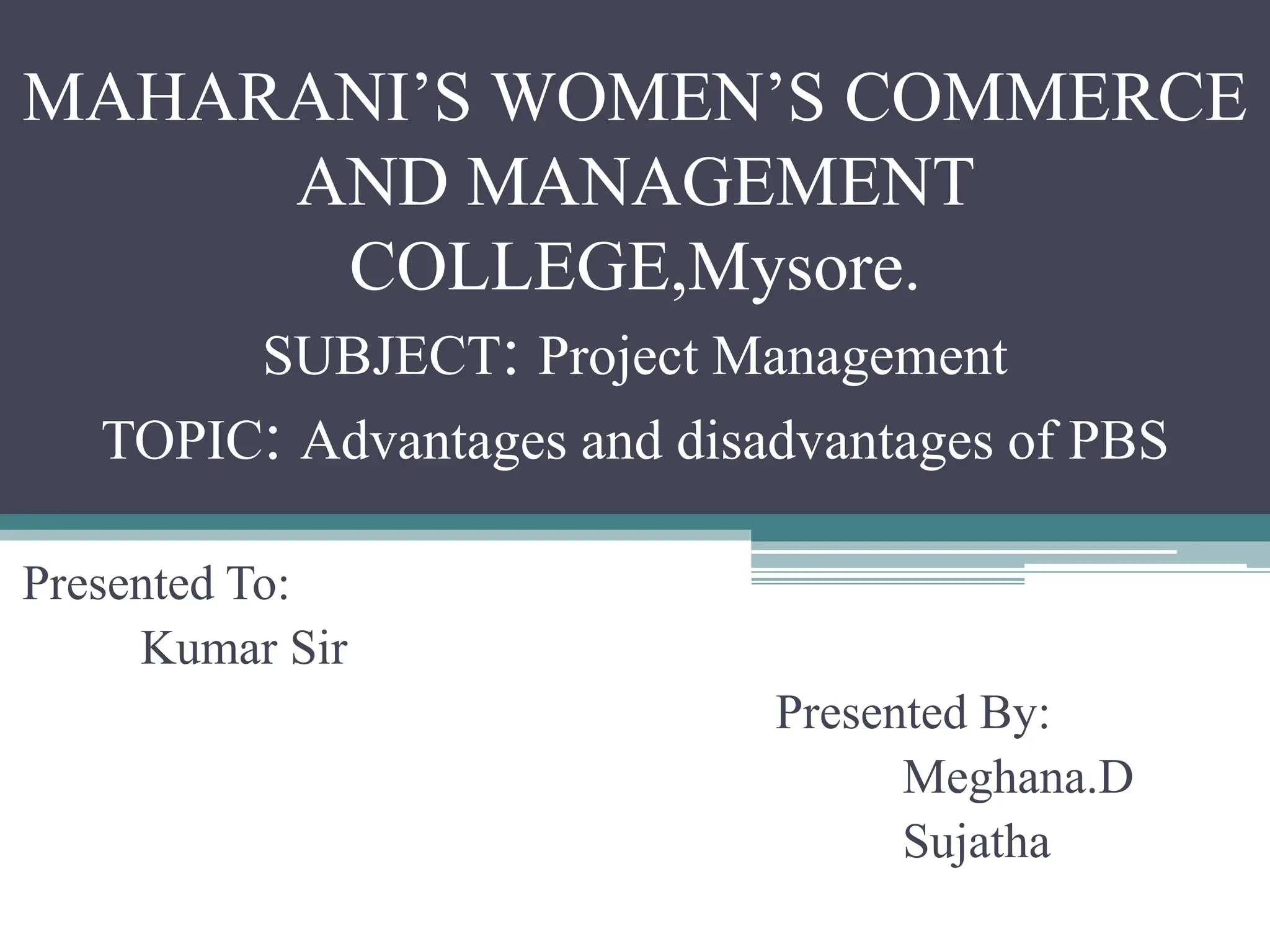 MAHARANI’S WOMEN’S COMMERCE AND MANAGEMENT COLLEGE,Mysore.

SUBJECT: Project Management

TOPIC: Advantages and disadvantages of PBS

Presented To:
Kumar Sir

Presented By:
Meghana.D
Sujatha